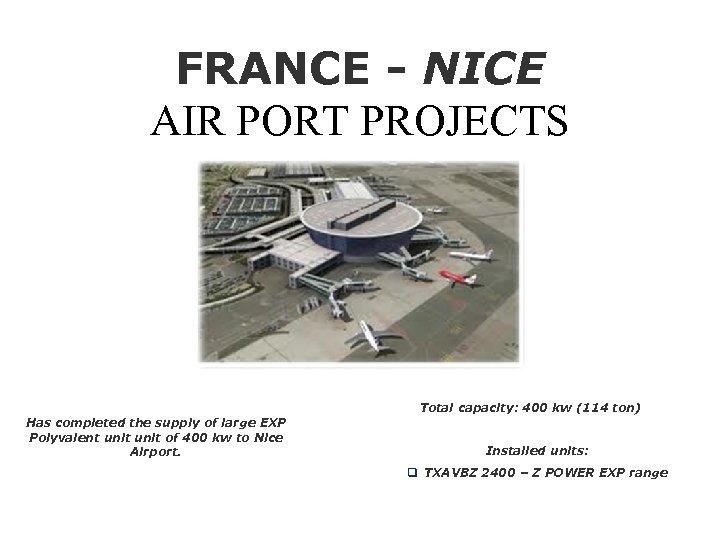 FRANCE - NICE
AIR PORT PROJECTS

Has completed the supply of large EXP Polyvalent unit unit of 400 kw to Nice Airport.

Total capacity: 400 kw (114 ton)

Installed units:

❑ TXAVBZ 2400 – Z POWER EXP range